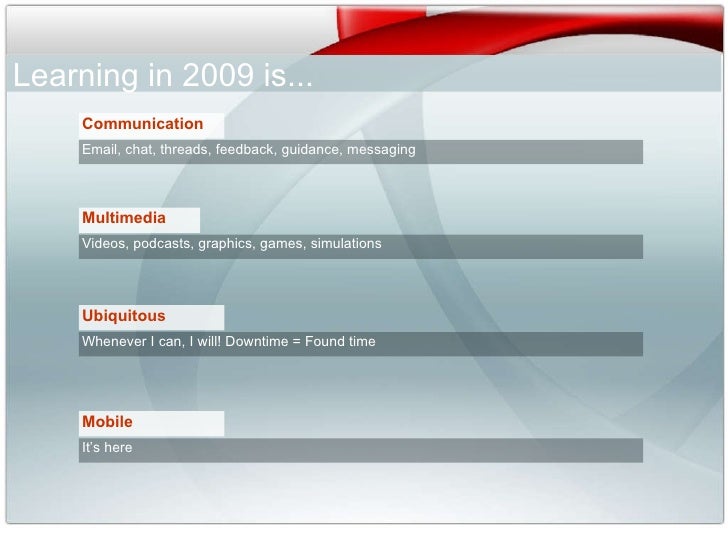 Learning in 2009 is...

Communication

Email, chat, threads, feedback, guidance, messaging

Multimedia

Videos, podcasts, graphics, games, simulations

Ubiquitous

Whenever I can, I will! Downtime = Found time

Mobile

It's here